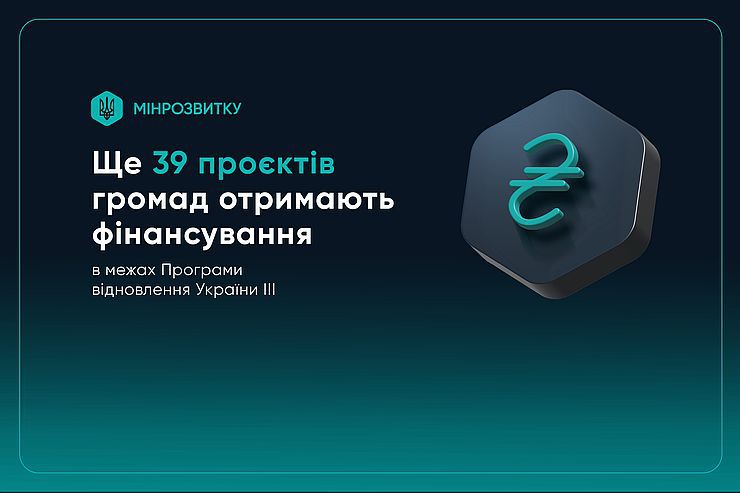 МІНРОЗВИТКУ

Ще 39 проєктів громад отримають фінансування

в межах Програми відновлення України III

₴